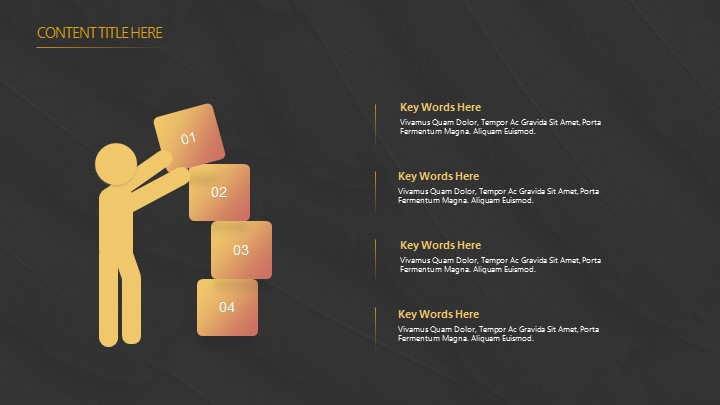 CONTENT TITLE HERE

01

02

03

04

Key Words Here
Vivamus Quam Dolor, Tempor Ac Gravida Sit Amet, Porta Fermentum Magna. Aliquam Euismod.

Key Words Here
Vivamus Quam Dolor, Tempor Ac Gravida Sit Amet, Porta Fermentum Magna. Aliquam Euismod.

Key Words Here
Vivamus Quam Dolor, Tempor Ac Gravida Sit Amet, Porta Fermentum Magna. Aliquam Euismod.

Key Words Here
Vivamus Quam Dolor, Tempor Ac Gravida Sit Amet, Porta Fermentum Magna. Aliquam Euismod.